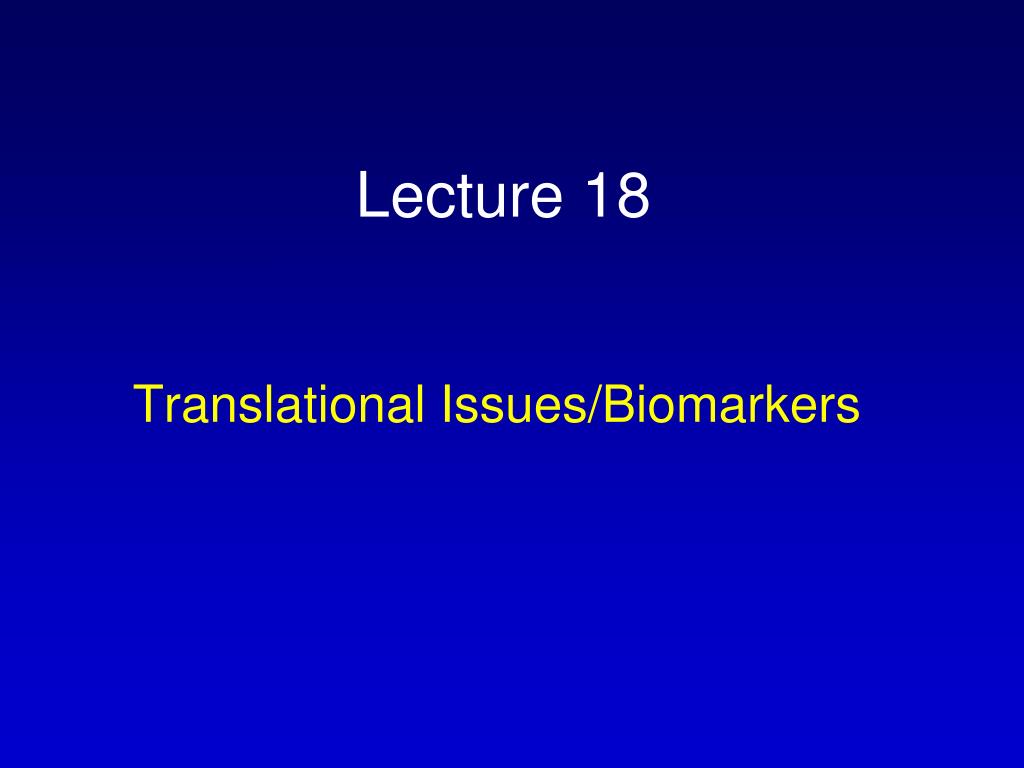 Lecture 18

Translational Issues/Biomarkers